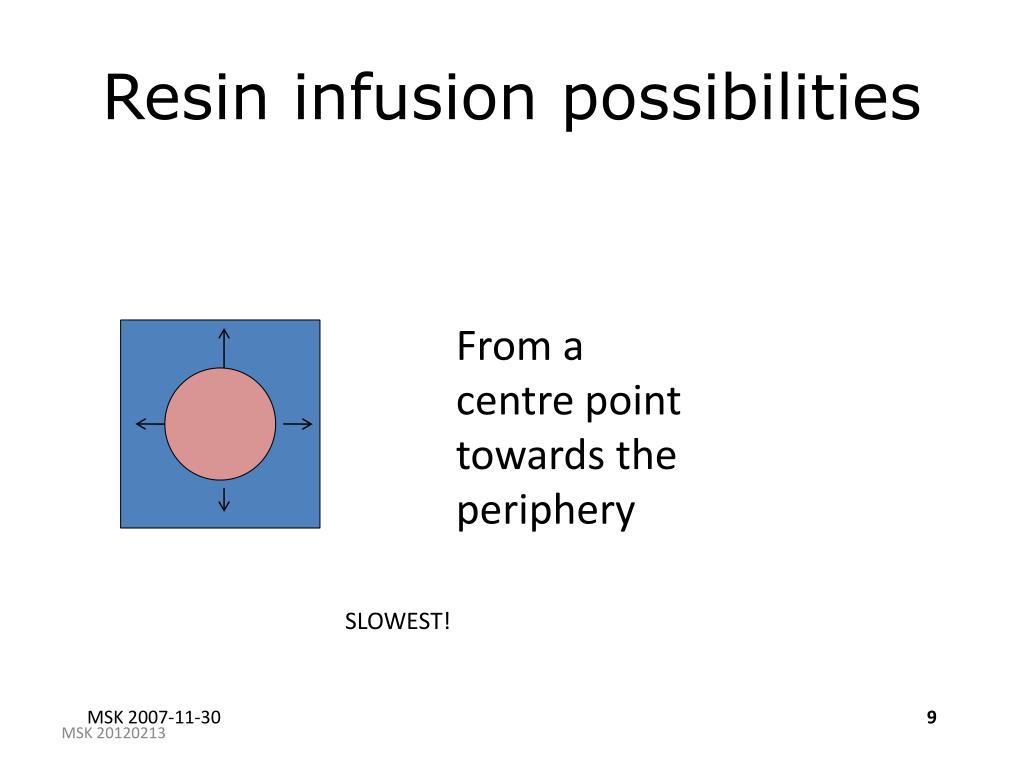 Resin infusion possibilities

From a centre point towards the periphery

SLOWEST!

MSK 2007-11-30
MSK 20120213

9